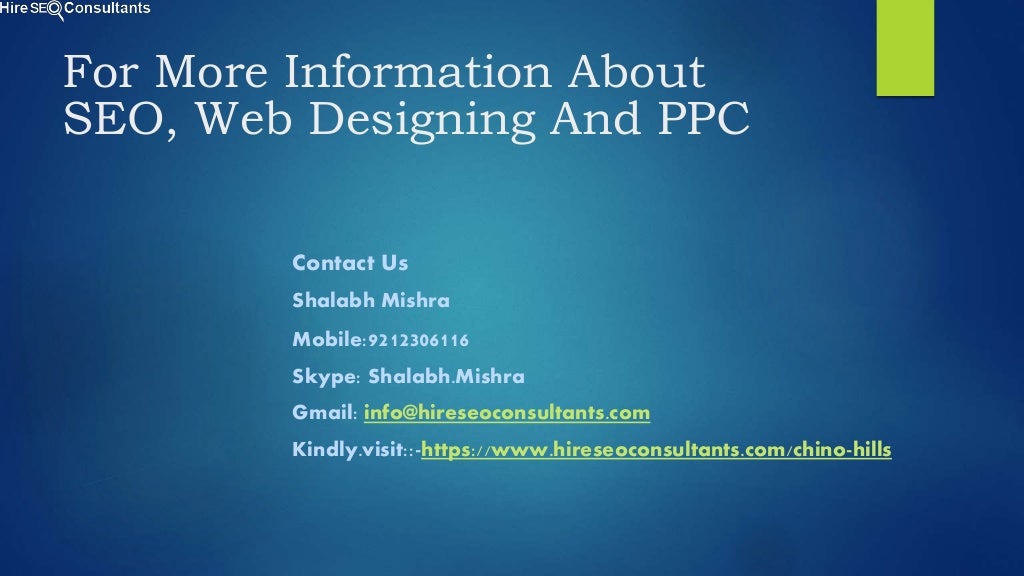 HireSEO Consultants

For More Information About SEO, Web Designing And PPC

Contact Us

Shalabh Mishra

Mobile:9212306116

Skype: Shalabh.Mishra

Gmail: info@hireseoconsultants.com

Kindly.visit::-https://www.hireseoconsultants.com/chino-hills